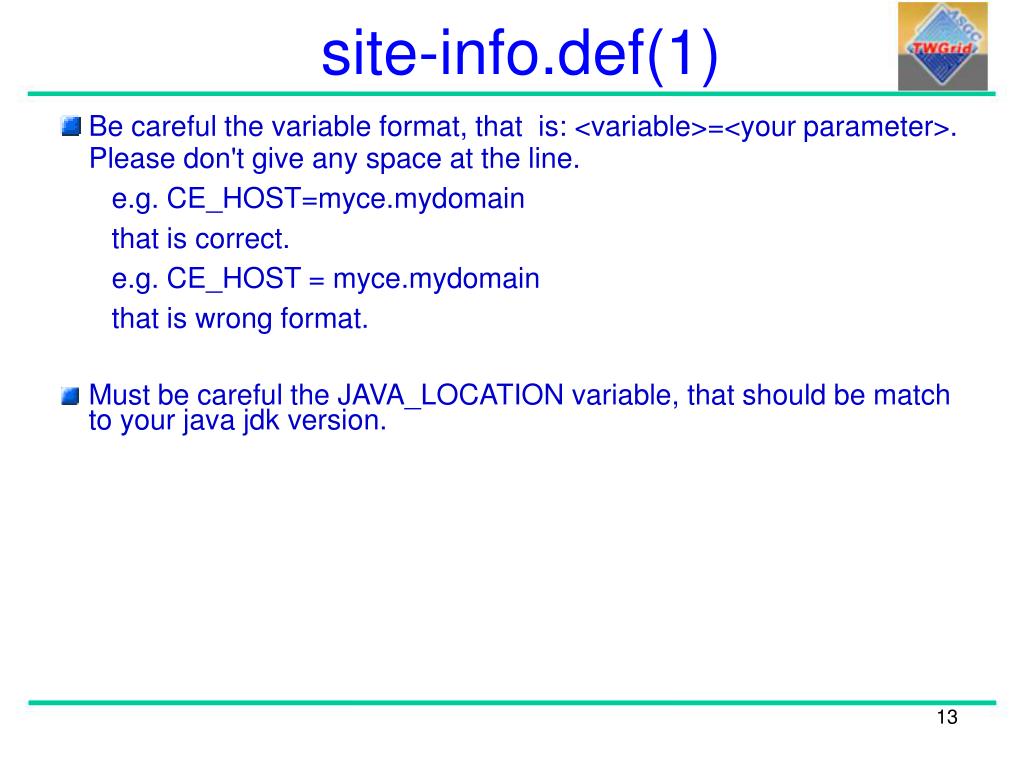 site-info.def(1)

ASGC
TWGrid

Be careful the variable format, that is: <variable>=<your parameter>. Please don't give any space at the line.

e.g. CE_HOST=myce.mydomain

that is correct.

e.g. CE_HOST = myce.mydomain

that is wrong format.

Must be careful the JAVA_LOCATION variable, that should be match to your java jdk version.

13